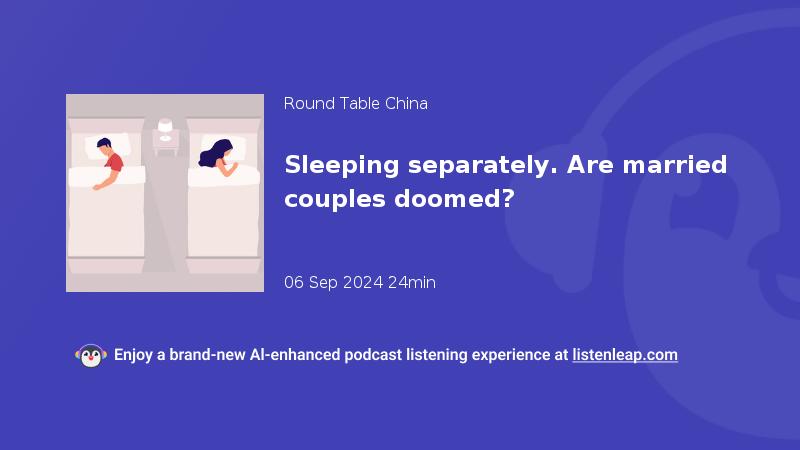 Round Table China

Sleeping separately. Are married couples doomed?

06 Sep 2024 24min

Enjoy a brand-new AI-enhanced podcast listening experience at listenleap.com